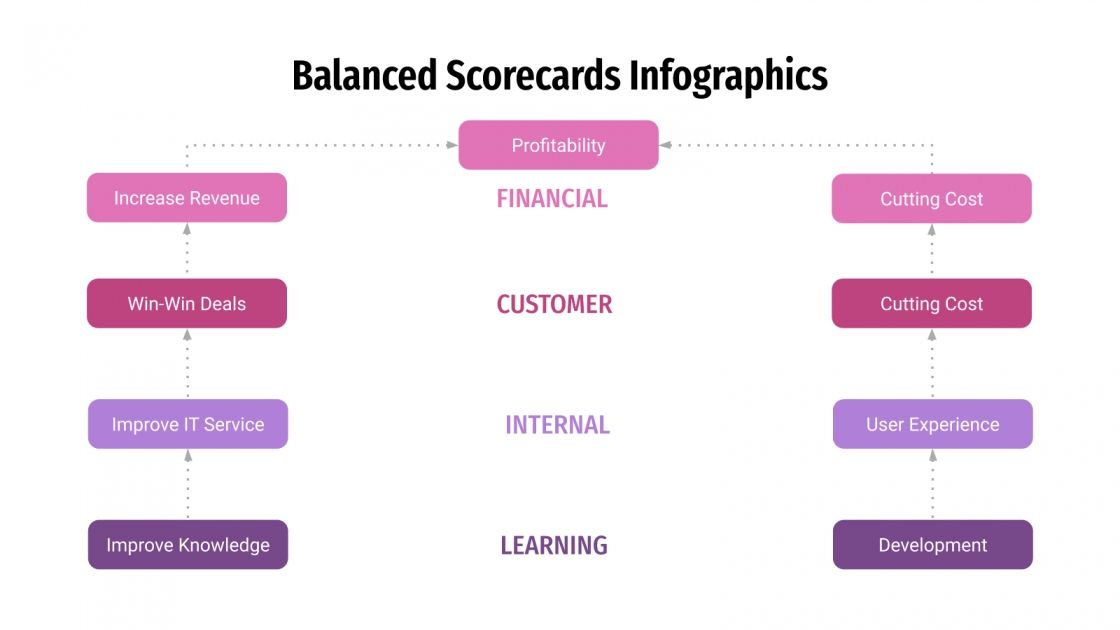 Balanced Scorecards Infographics

Profitability

Increase Revenue

FINANCIAL

Cutting Cost

Win-Win Deals

CUSTOMER

Cutting Cost

Improve IT Service

INTERNAL

User Experience

Improve Knowledge

LEARNING

Development